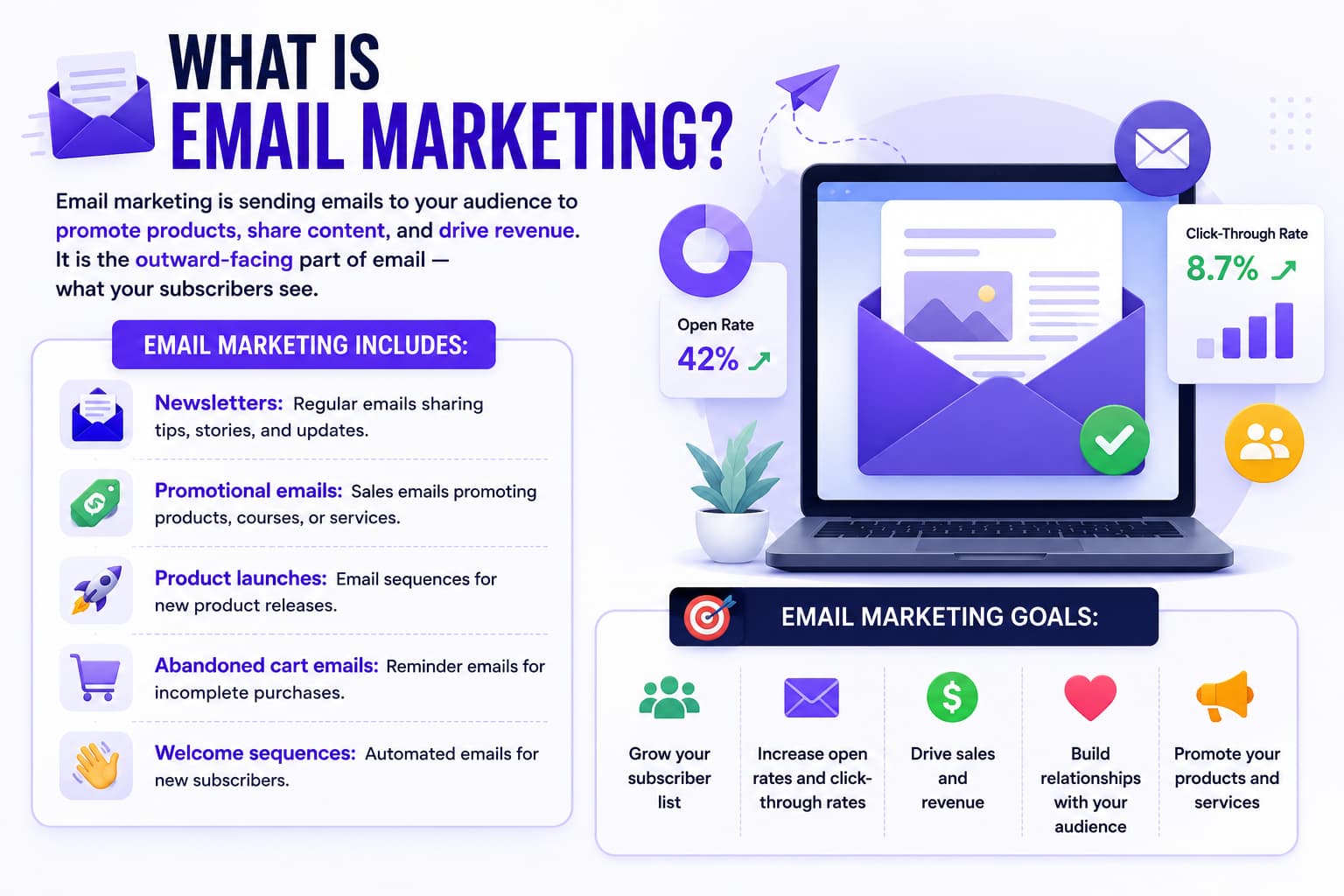 WHAT IS EMAIL MARKETING?

Email marketing is sending emails to your audience to promote products, share content, and drive revenue. It is the outward-facing part of email — what your subscribers see.

EMAIL MARKETING INCLUDES:

Newsletters: Regular emails sharing tips, stories, and updates.

Promotional emails: Sales emails promoting products, courses, or services.

Product launches: Email sequences for new product releases.

Abandoned cart emails: Reminder emails for incomplete purchases.

Welcome sequences: Automated emails for new subscribers.

Open Rate
42%

Click-Through Rate
8.7%

EMAIL MARKETING GOALS:

Grow your subscriber list

Increase open rates and click-through rates

Drive sales and revenue

Build relationships with your audience

Promote your products and services